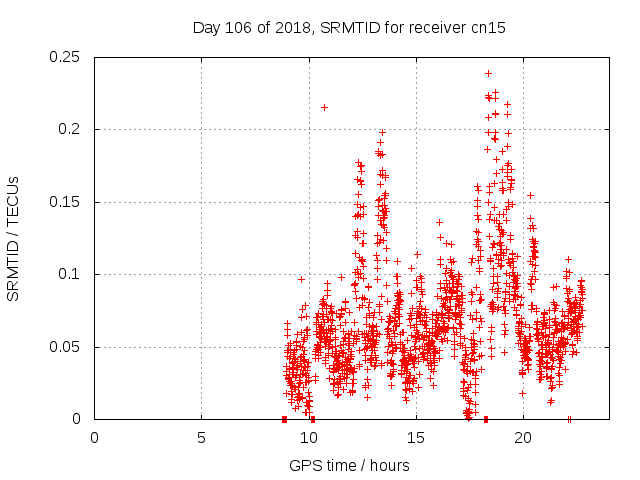 Day 106 of 2018, SRMTID for receiver cn15

SRMTID / TECUs

0.25
0.2
0.15
0.1
0.05
0

0
5
10
15
20

GPS time / hours